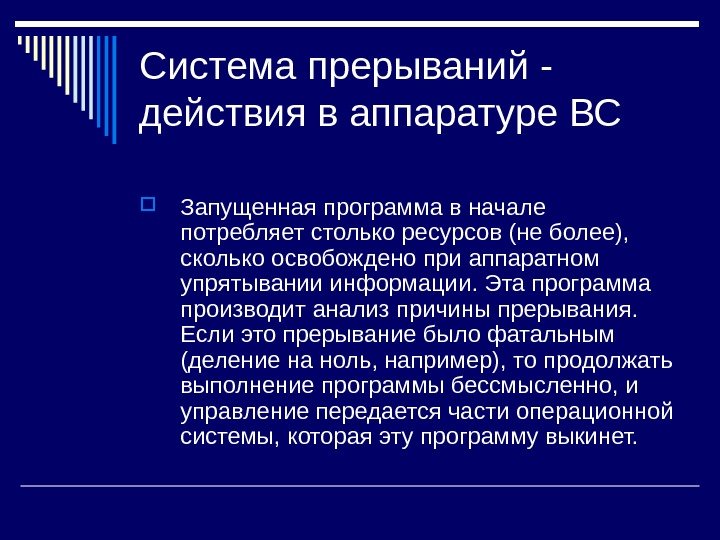 Система прерываний - действия в аппаратуре ВС

Запущенная программа в начале потребляет столько ресурсов (не более), сколько освобождено при аппаратном упрятывании информации. Эта программа производит анализ причины прерывания. Если это прерывание было фатальным (деление на ноль, например), то продолжать выполнение программы бессмысленно, и управление передается части операционной системы, которая эту программу выкинет.